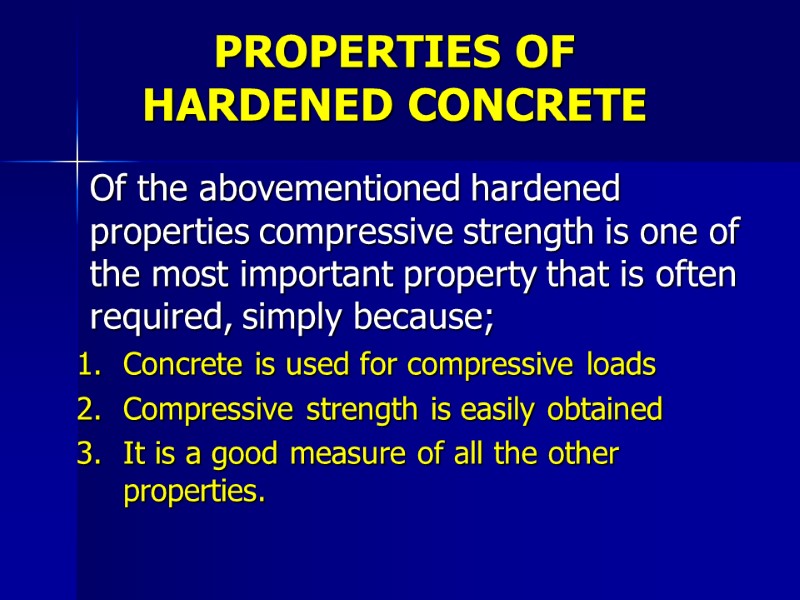 PROPERTIES OF HARDENED CONCRETE

Of the abovementioned hardened properties compressive strength is one of the most important property that is often required, simply because;

1. Concrete is used for compressive loads
2. Compressive strength is easily obtained
3. It is a good measure of all the other properties.